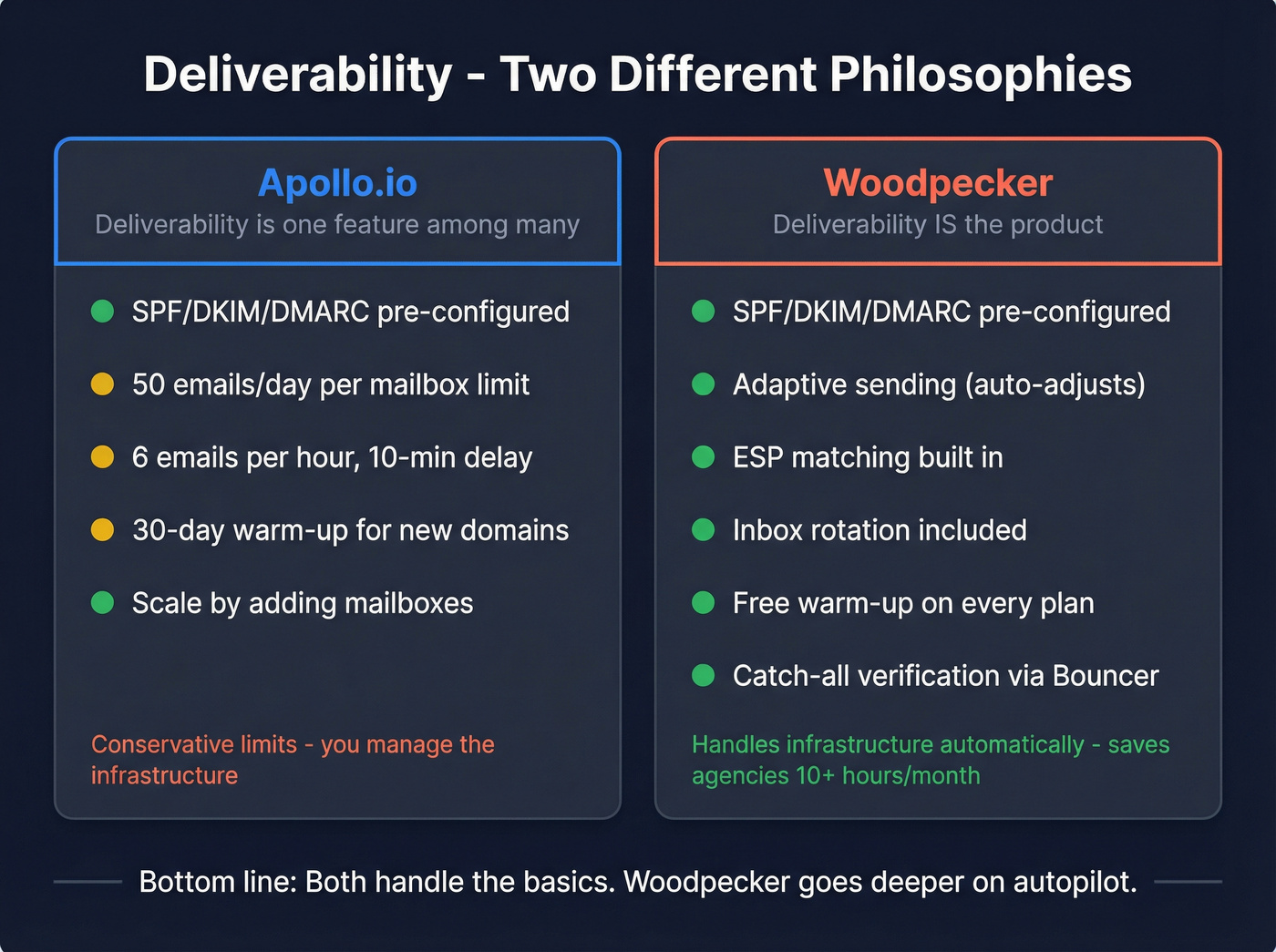 Deliverability - Two Different Philosophies

Apollo.io
Deliverability is one feature among many

SPF/DKIM/DMARC pre-configured

50 emails/day per mailbox limit

6 emails per hour, 10-min delay

30-day warm-up for new domains

Scale by adding mailboxes

Conservative limits - you manage the infrastructure

Woodpecker
Deliverability IS the product

SPF/DKIM/DMARC pre-configured

Adaptive sending (auto-adjusts)

ESP matching built in

Inbox rotation included

Free warm-up on every plan

Catch-all verification via Bouncer

Handles infrastructure automatically - saves agencies 10+ hours/month

Bottom line: Both handle the basics. Woodpecker goes deeper on autopilot.